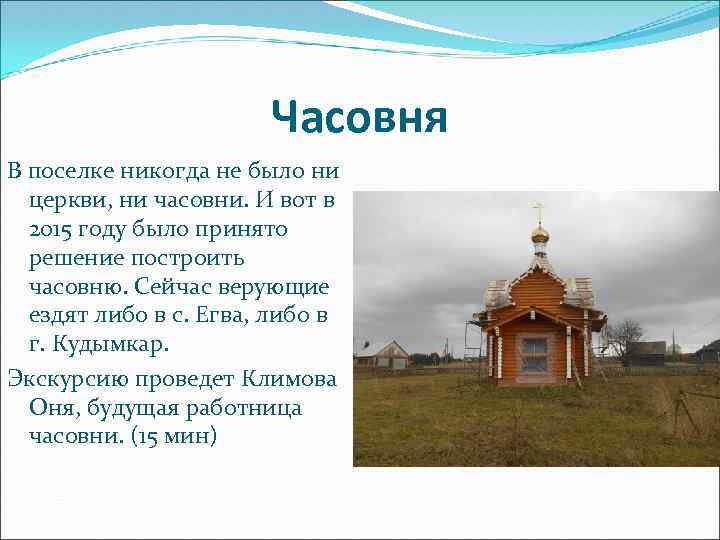 Часовня

В поселке никогда не было ни церкви, ни часовни. И вот в 2015 году было принято решение построить часовню. Сейчас верующие ездят либо в с. Егва, либо в г. Кудымкар.

Экскурсию проведет Климова Оня, будущая работница часовни. (15 мин)